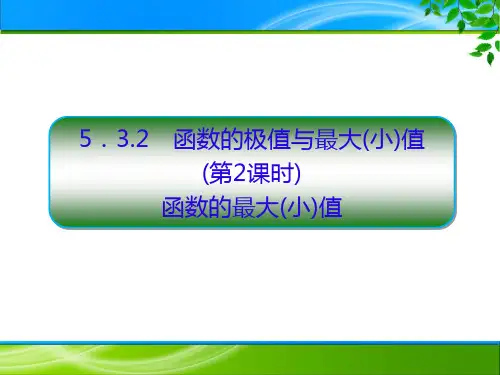 5．3.2　函数的极值与最大(小)值
(第2课时)
函数的最大(小)值